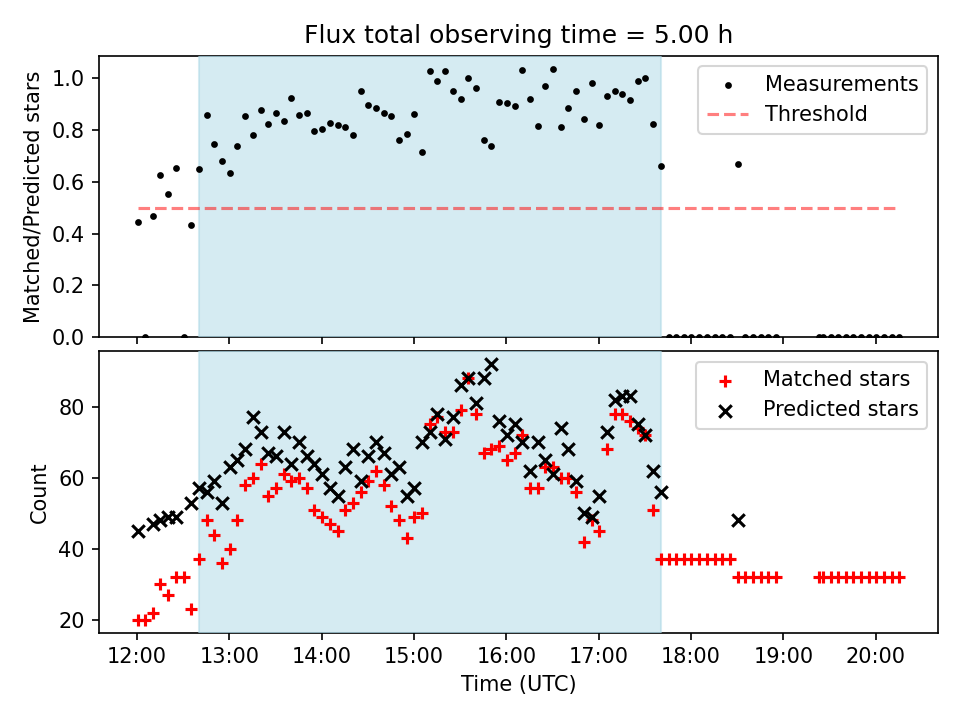 Flux total observing time = 5.00 h

Matched/Predicted stars
1.0
0.8
0.6
0.4
0.2
0.0

Measurements
Threshold

Count
80
60
40
20

Matched stars
Predicted stars

12:00
13:00
14:00
15:00
16:00
17:00
18:00
19:00
20:00
Time (UTC)